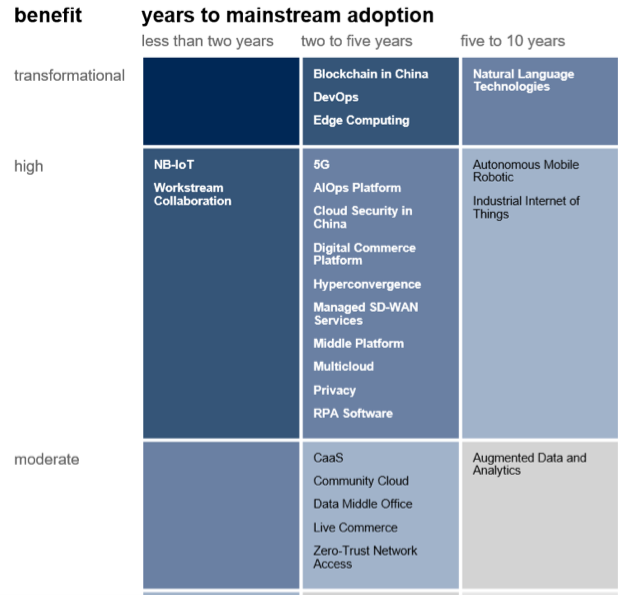 | benefit | years to mainstream adoption | | |
|---|---|---|---|
| | less than two years | two to five years | five to 10 years |
| transformational | | Blockchain in China<br>DevOps<br>Edge Computing | Natural Language Technologies |
| high | NB-IoT<br>Workstream Collaboration | 5G<br>AIOps Platform<br>Cloud Security in China<br>Digital Commerce Platform<br>Hyperconvergence<br>Managed SD-WAN Services<br>Middle Platform<br>Multicloud<br>Privacy<br>RPA Software | Autonomous Mobile Robotic<br>Industrial Internet of Things |
| moderate | | CaaS<br>Community Cloud<br>Data Middle Office<br>Live Commerce<br>Zero-Trust Network Access | Augmented Data and Analytics |